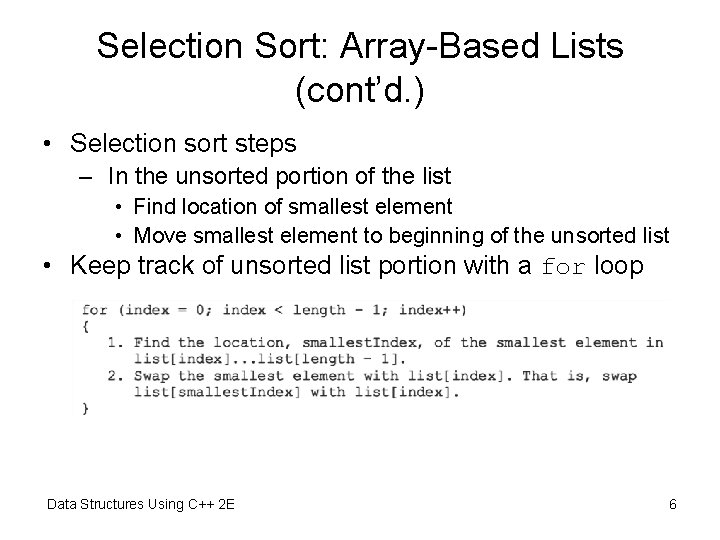 Selection Sort: Array-Based Lists (cont'd.)

• Selection sort steps
– In the unsorted portion of the list
• Find location of smallest element
• Move smallest element to beginning of the unsorted list
• Keep track of unsorted list portion with a for loop

for (index = 0; index < length - 1; index++)
{
1. Find the location, smallestIndex, of the smallest element in list[index]...list[length - 1].
2. Swap the smallest element with list[index]. That is, swap list[smallestIndex] with list[index].
}

Data Structures Using C++ 2E

6